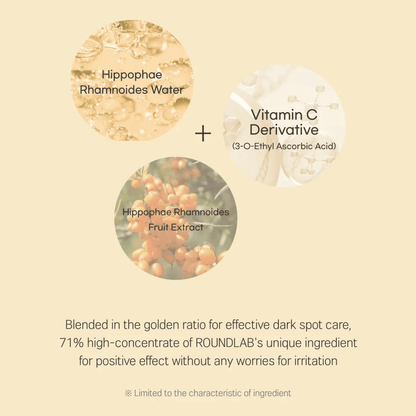 Hippophae Rhamnoides Water

+

Vitamin C Derivative
(3-O-Ethyl Ascorbic Acid)

Hippophae Rhamnoides Fruit Extract

Blended in the golden ratio for effective dark spot care, 71% high-concentrate of ROUNDLAB's unique ingredient for positive effect without any worries for irritation

※ Limited to the characteristic of ingredient